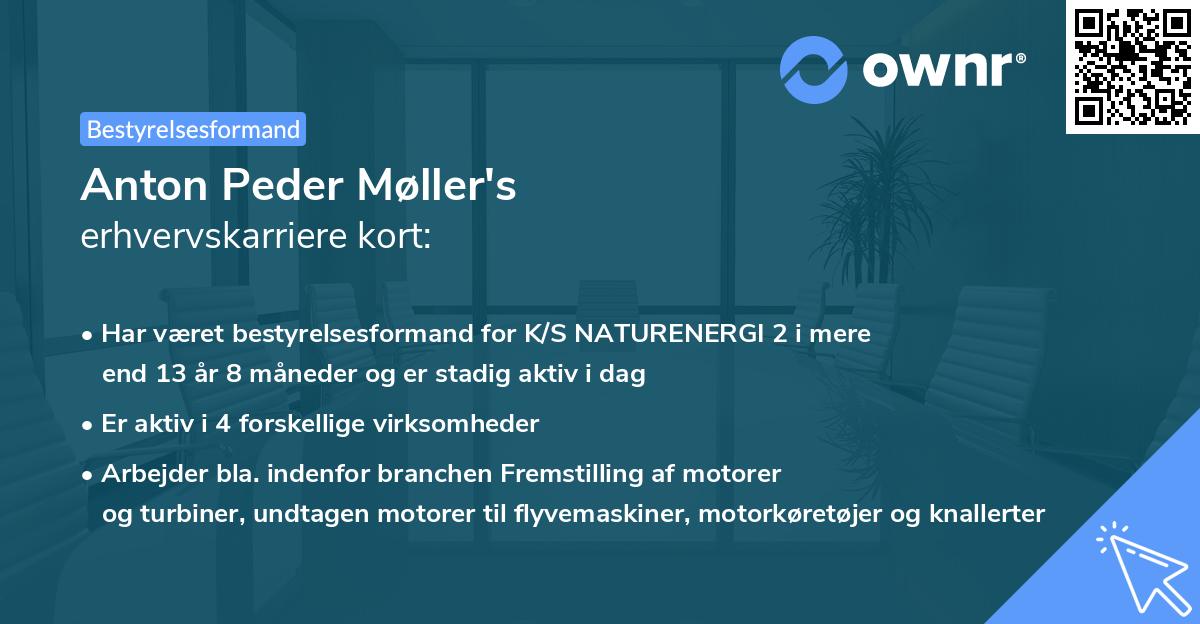 ownr®

Bestyrelsesformand

Anton Peder Møller's
erhvervskarriere kort:

• Har været bestyrelsesformand for K/S NATURENERGI 2 i mere end 13 år 8 måneder og er stadig aktiv i dag

• Er aktiv i 4 forskellige virksomheder

• Arbejder bla. indenfor branchen Fremstilling af motorer og turbiner, undtagen motorer til flyvemaskiner, motorkøretøjer og knallerter